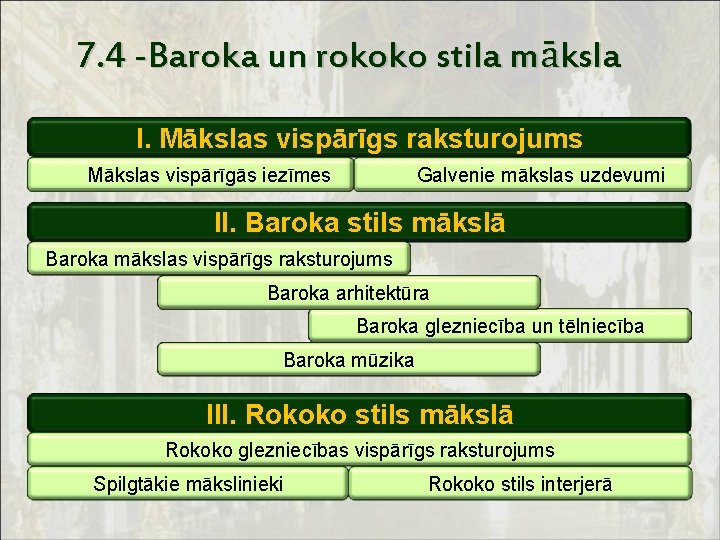 7.4 -Baroka un rokoko stila māksla

I. Mākslas vispārīgs raksturojums

Mākslas vispārīgās iezīmes

Galvenie mākslas uzdevumi

II. Baroka stils mākslā

Baroka mākslas vispārīgs raksturojums

Baroka arhitektūra

Baroka glezniecība un tēlniecība

Baroka mūzika

III. Rokoko stils mākslā

Rokoko glezniecības vispārīgs raksturojums

Spilgtākie mākslinieki

Rokoko stils interjerā